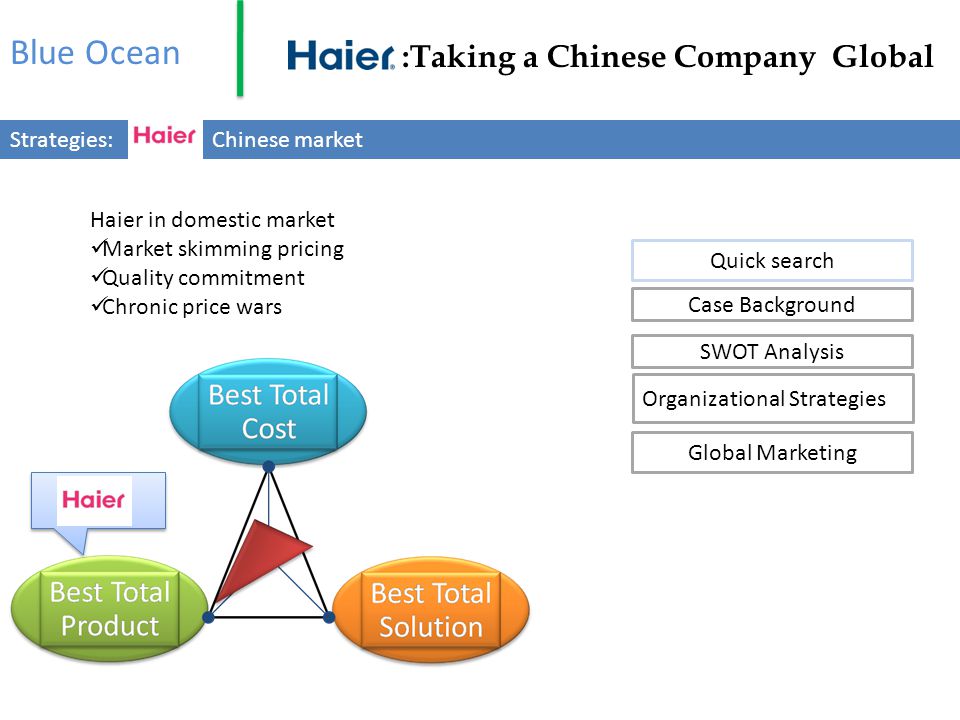 Blue Ocean

Haier :Taking a Chinese Company Global

Strategies: Haier Chinese market

Haier in domestic market
✓Market skimming pricing
✓Quality commitment
✓Chronic price wars

Quick search

Case Background

SWOT Analysis

Organizational Strategies

Global Marketing

Best Total Cost

Haier

Best Total Product

Best Total Solution